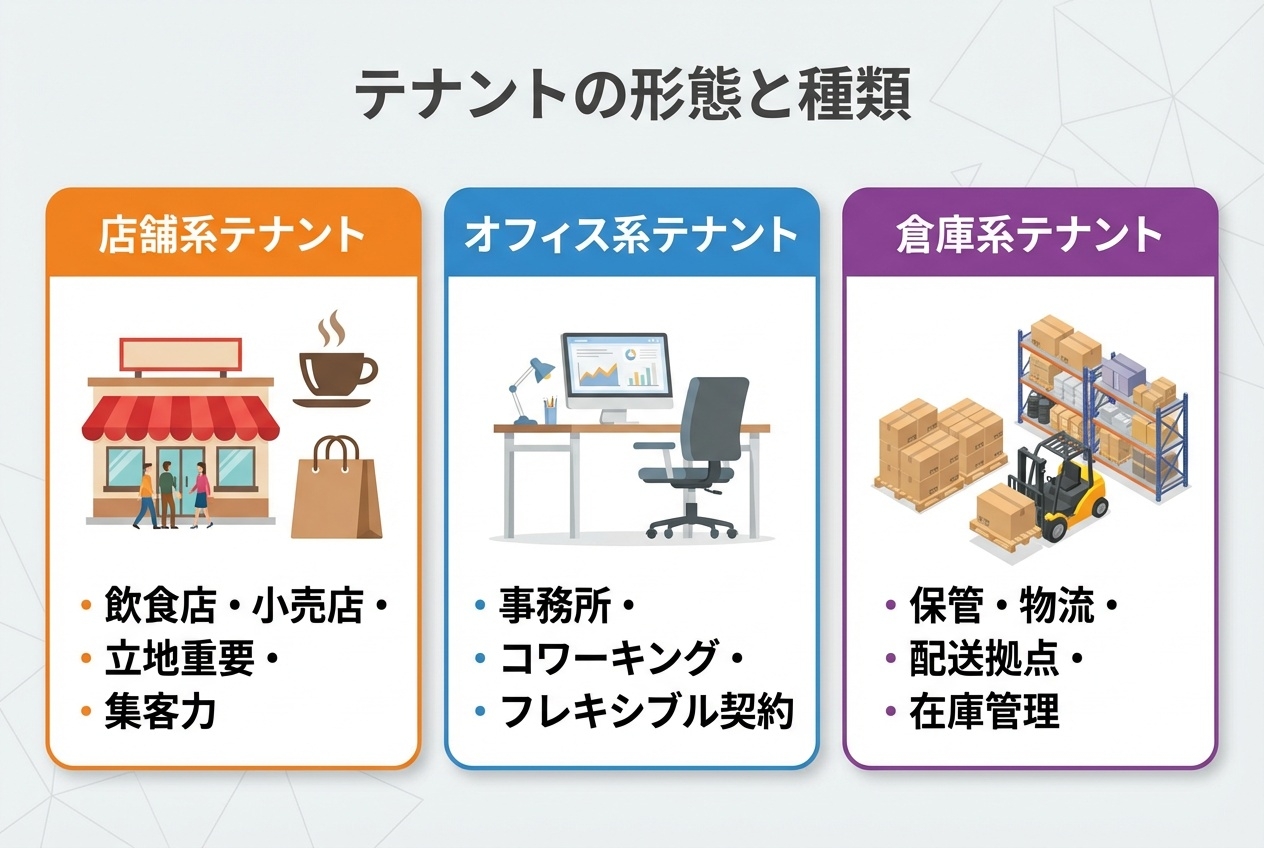 テナントの形態と種類

店舗系テナント

• 飲食店・小売店・
• 立地重要・
• 集客力

オフィス系テナント

• 事務所・
• コワーキング・
• フレキシブル契約

倉庫系テナント

• 保管・物流・
• 配送拠点・
• 在庫管理